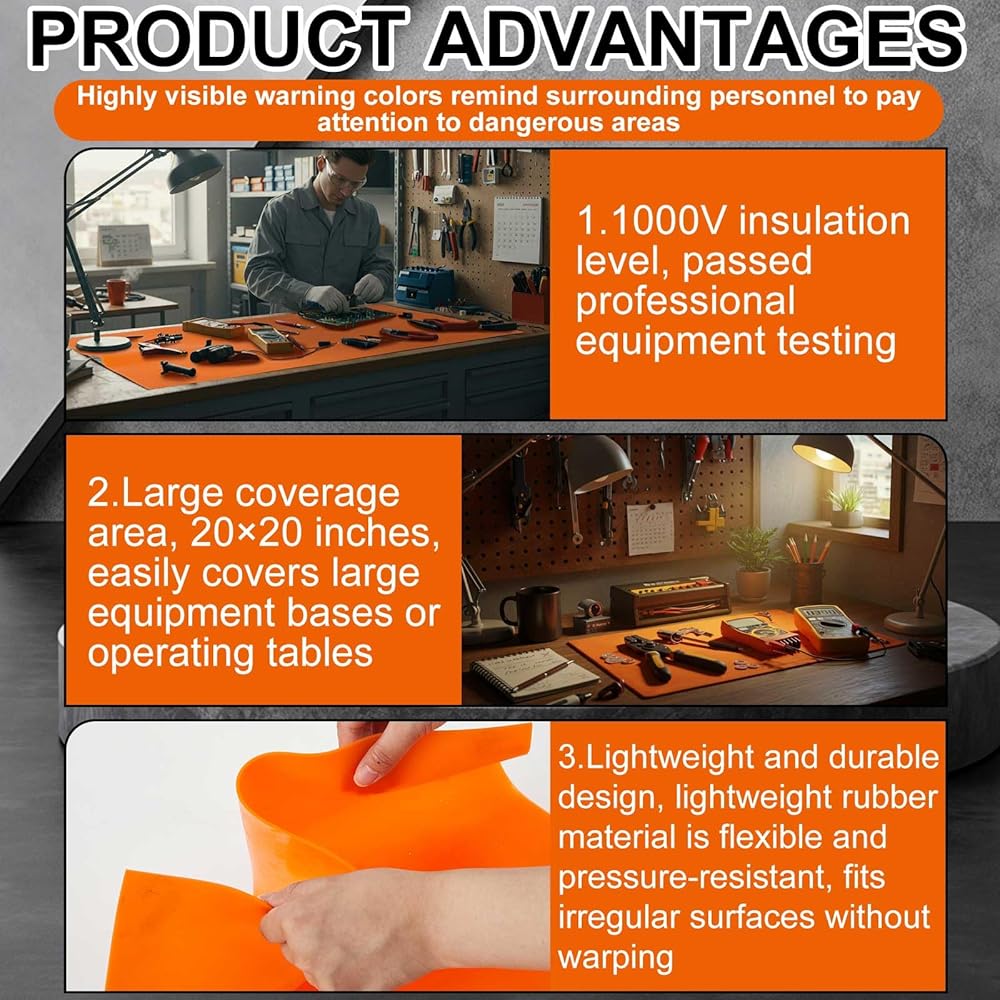 PRODUCT ADVANTAGES

Highly visible warning colors remind surrounding personnel to pay attention to dangerous areas

1.1000V insulation level, passed professional equipment testing

2.Large coverage area, 20×20 inches, easily covers large equipment bases or operating tables

3.Lightweight and durable design, lightweight rubber material is flexible and pressure-resistant, fits irregular surfaces without warping